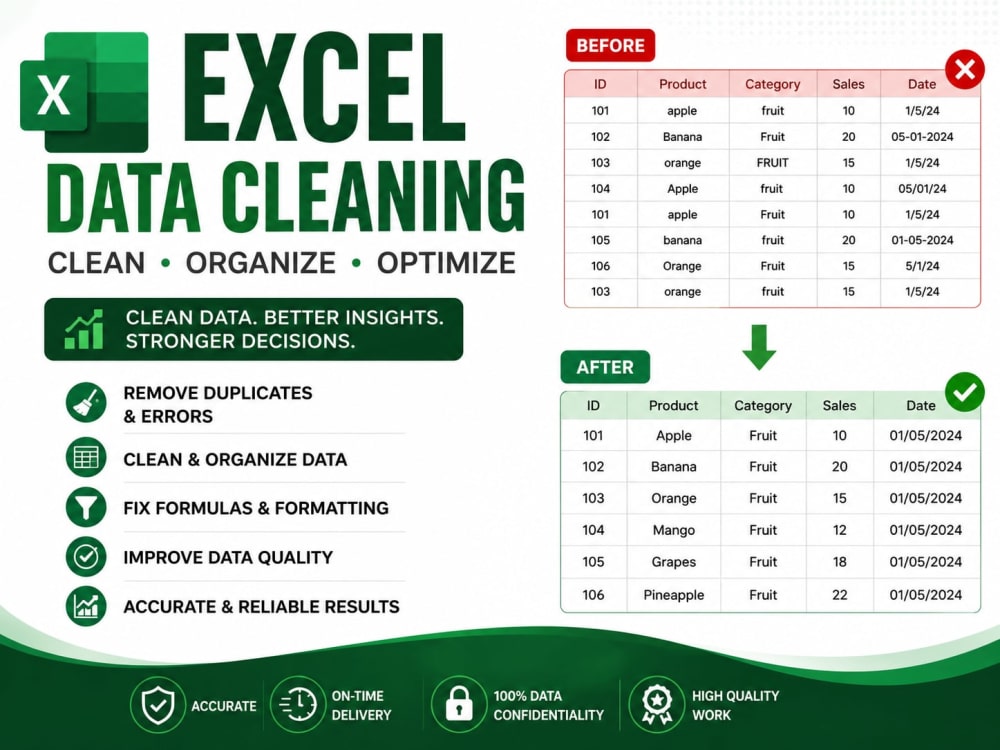 X

EXCEL
DATA CLEANING
CLEAN • ORGANIZE • OPTIMIZE

CLEAN DATA. BETTER INSIGHTS. STRONGER DECISIONS.

REMOVE DUPLICATES & ERRORS
CLEAN & ORGANIZE DATA
FIX FORMULAS & FORMATTING
IMPROVE DATA QUALITY
ACCURATE & RELIABLE RESULTS

BEFORE

| ID | Product | Category | Sales | Date |
|---|---|---|---|---|
| 101 | apple | fruit | 10 | 1/5/24 |
| 102 | Banana | Fruit | 20 | 05-01-2024 |
| 103 | orange | FRUIT | 15 | 1/5/24 |
| 104 | Apple | fruit | 10 | 05/01/24 |
| 101 | apple | Fruit | 10 | 1/5/24 |
| 105 | banana | fruit | 20 | 01-05-2024 |
| 106 | Orange | Fruit | 15 | 5/1/24 |
| 103 | orange | fruit | 15 | 1/5/24 |

AFTER

| ID | Product | Category | Sales | Date |
|---|---|---|---|---|
| 101 | Apple | Fruit | 10 | 01/05/2024 |
| 102 | Banana | Fruit | 20 | 01/05/2024 |
| 103 | Orange | Fruit | 15 | 01/05/2024 |
| 104 | Mango | Fruit | 12 | 01/05/2024 |
| 105 | Grapes | Fruit | 18 | 01/05/2024 |
| 106 | Pineapple | Fruit | 22 | 01/05/2024 |

ACCURATE
ON-TIME DELIVERY
100% DATA CONFIDENTIALITY
HIGH QUALITY WORK